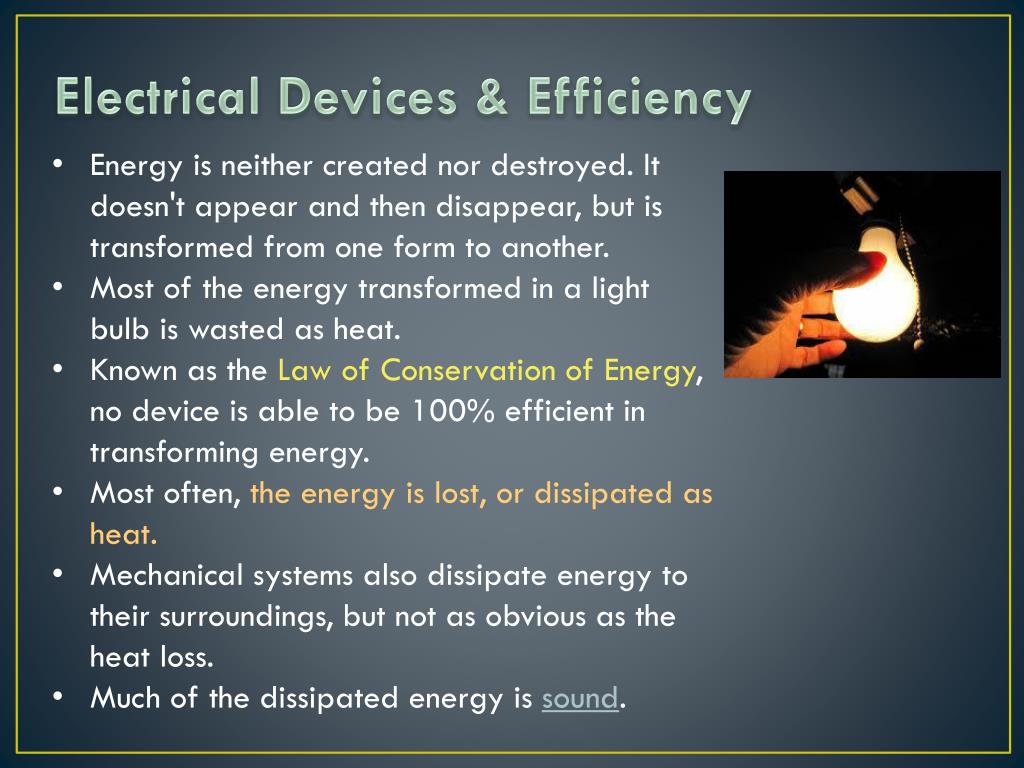 Electrical Devices & Efficiency

• Energy is neither created nor destroyed. It doesn't appear and then disappear, but is transformed from one form to another.
• Most of the energy transformed in a light bulb is wasted as heat.
• Known as the Law of Conservation of Energy, no device is able to be 100% efficient in transforming energy.
• Most often, the energy is lost, or dissipated as heat.
• Mechanical systems also dissipate energy to their surroundings, but not as obvious as the heat loss.
• Much of the dissipated energy is sound.